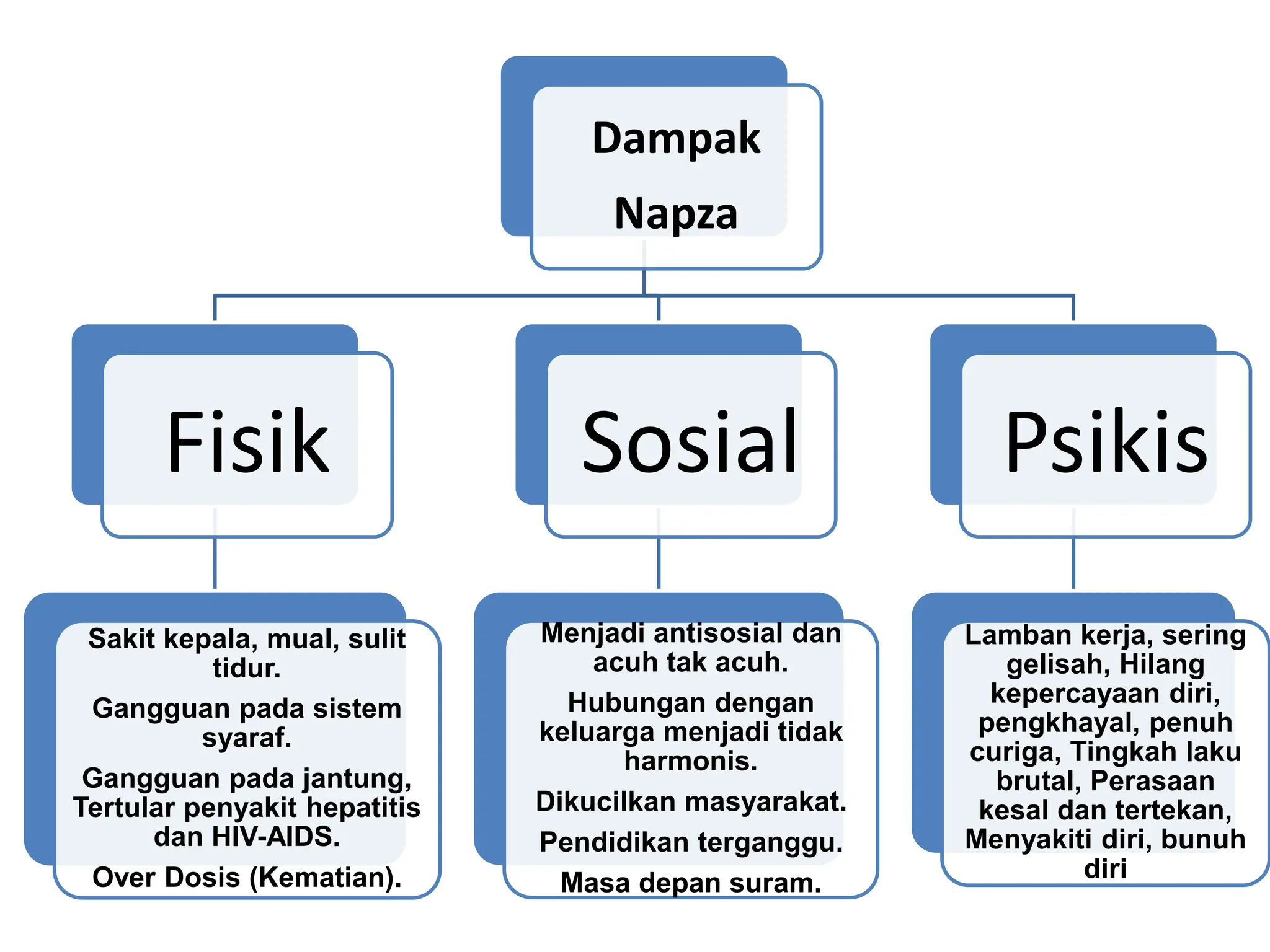 Dampak Napza

Fisik

Sosial

Psikis

Sakit kepala, mual, sulit tidur.

Gangguan pada sistem syaraf.

Gangguan pada jantung, Tertular penyakit hepatitis dan HIV-AIDS.

Over Dosis (Kematian).

Menjadi antisosial dan acuh tak acuh.

Hubungan dengan keluarga menjadi tidak harmonis.

Dikucilkan masyarakat.

Pendidikan terganggu.

Masa depan suram.

Lamban kerja, sering gelisah, Hilang kepercayaan diri, pengkhayal, penuh curiga, Tingkah laku brutal, Perasaan kesal dan tertekan, Menyakiti diri, bunuh diri